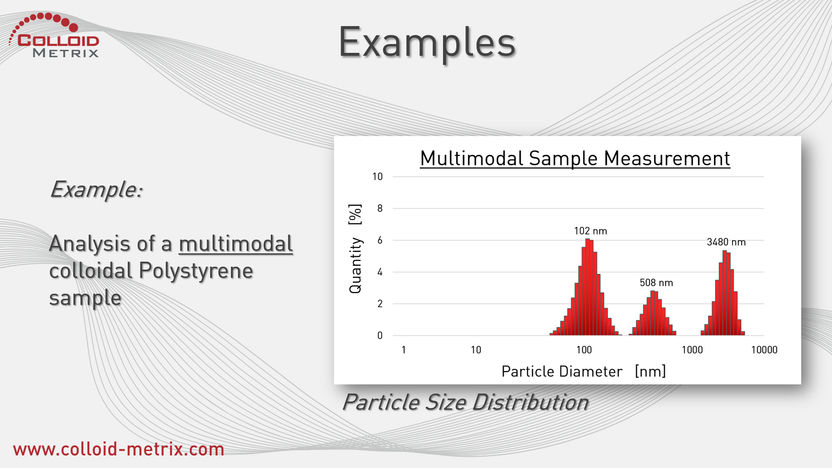 COLLOID METRIX

Examples

Example:

Analysis of a multimodal colloidal Polystyrene sample

Multimodal Sample Measurement

Quantity [%]

10
8
6
4
2
0

102 nm
508 nm
3480 nm

1
10
100
1000
10000

Particle Diameter [nm]

Particle Size Distribution

www.colloid-metrix.com